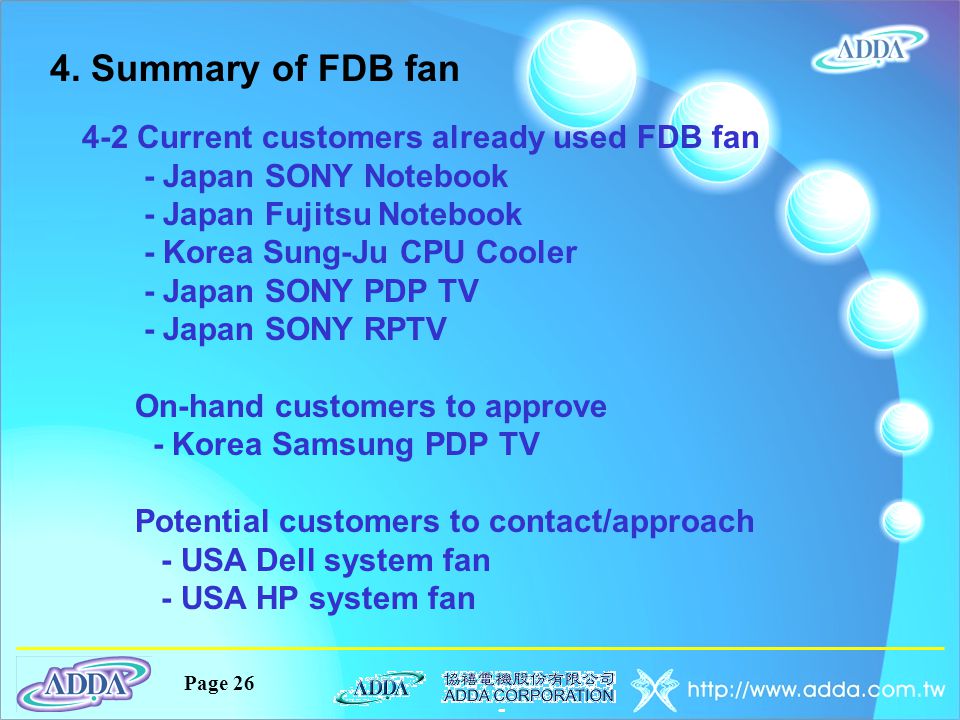 ADDA

4. Summary of FDB fan

4-2 Current customers already used FDB fan
- Japan SONY Notebook
- Japan Fujitsu Notebook
- Korea Sung-Ju CPU Cooler
- Japan SONY PDP TV
- Japan SONY RPTV

On-hand customers to approve
- Korea Samsung PDP TV

Potential customers to contact/approach
- USA Dell system fan
- USA HP system fan

ADDA Page 26 ADDA 協禧電機股份有限公司 ADDA CORPORATION http://www.adda.com.tw